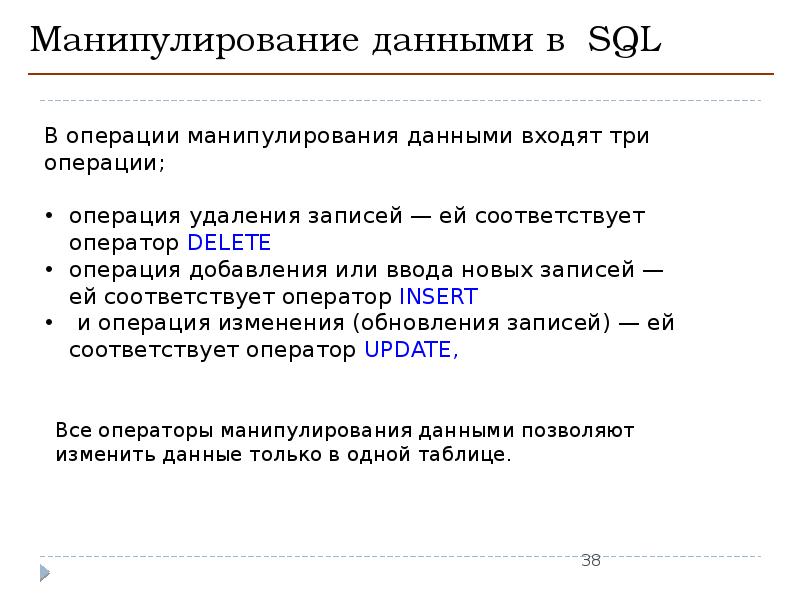 Манипулирование данными в SQL

В операции манипулирования данными входят три операции;

• операция удаления записей — ей соответствует оператор DELETE
• операция добавления или ввода новых записей — ей соответствует оператор INSERT
• и операция изменения (обновления записей) — ей соответствует оператор UPDATE,

Все операторы манипулирования данными позволяют изменить данные только в одной таблице.

38